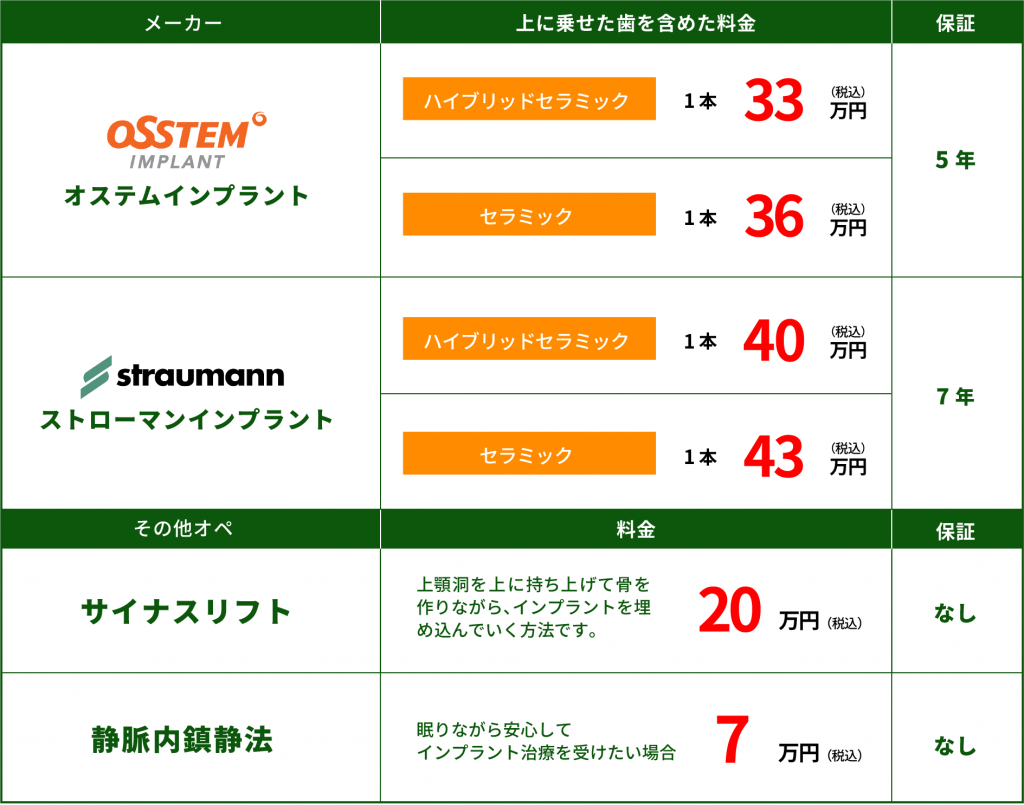 | メーカー | 上に乗せた歯を含めた料金 | 保証 |
|---|---|---|
| OSSTEM IMPLANT オステムインプラント | ハイブリッドセラミック 1本 33 (税込) 万円 | 5年 |
| | セラミック 1本 36 (税込) 万円 | |
| straumann ストローマンインプラント | ハイブリッドセラミック 1本 40 (税込) 万円 | 7年 |
| | セラミック 1本 43 (税込) 万円 | |
| その他オペ | 料金 | 保証 |
| サイナスリフト | 上顎洞を上に持ち上げて骨を作りながら、インプラントを埋め込んでいく方法です。 20 万円 (税込) | なし |
| 静脈内鎮静法 | 眠りながら安心してインプラント治療を受けたい場合 7 万円 (税込) | なし |